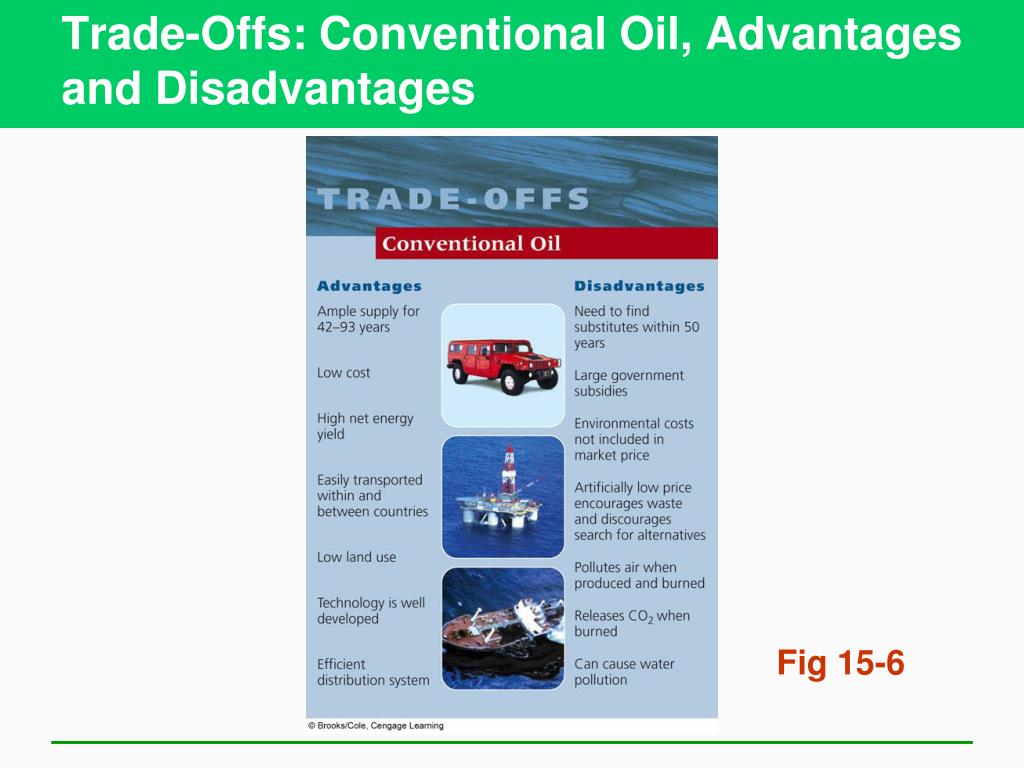 Trade-Offs: Conventional Oil, Advantages and Disadvantages

TRADE-OFFS

Conventional Oil

Advantages

Ample supply for 42–93 years

Low cost

High net energy yield

Easily transported within and between countries

Low land use

Technology is well developed

Efficient distribution system

Disadvantages

Need to find substitutes within 50 years

Large government subsidies

Environmental costs not included in market price

Artificially low price encourages waste and discourages search for alternatives

Pollutes air when produced and burned

Releases $CO_2$ when burned

Can cause water pollution

© Brooks/Cole, Cengage Learning

Fig 15-6